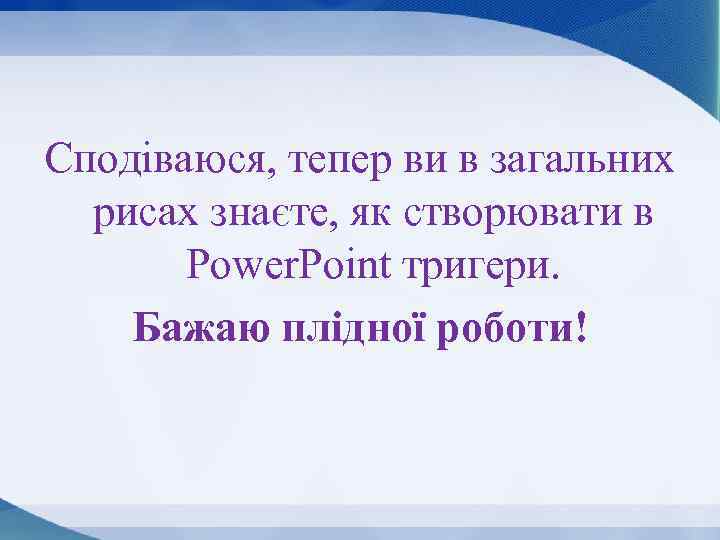 Сподіваюся, тепер ви в загальних рисах знаєте, як створювати в PowerPoint тригери.

Бажаю плідної роботи!